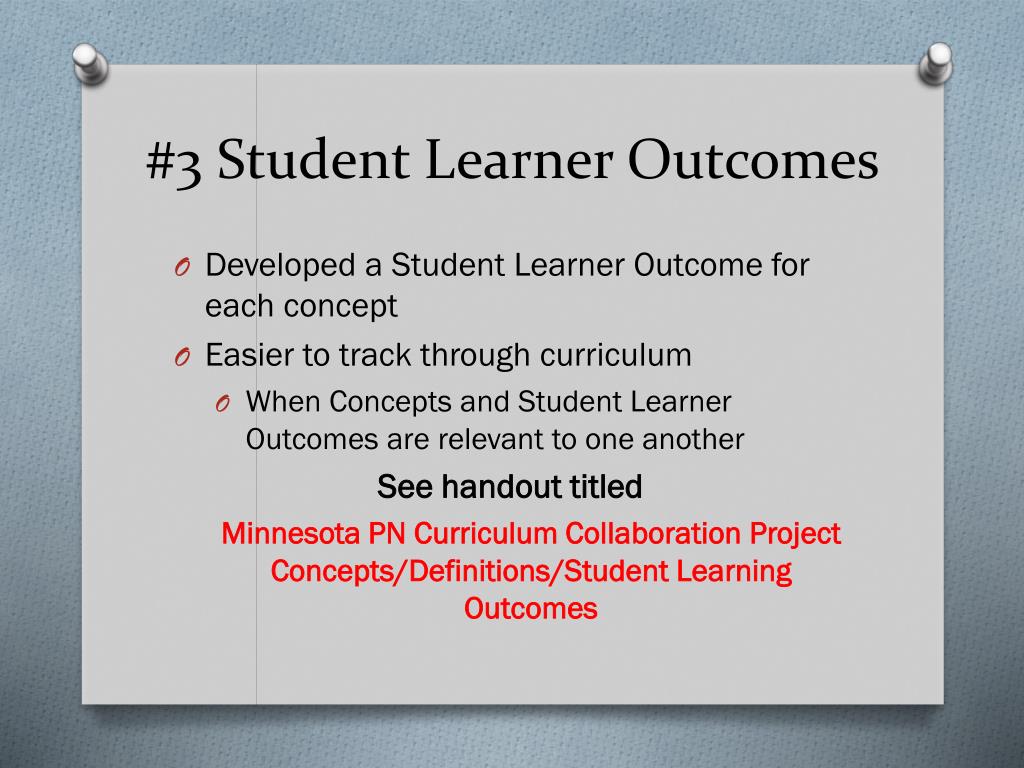 #3 Student Learner Outcomes

O Developed a Student Learner Outcome for each concept
O Easier to track through curriculum
O When Concepts and Student Learner Outcomes are relevant to one another

See handout titled

Minnesota PN Curriculum Collaboration Project Concepts/Definitions/Student Learning Outcomes